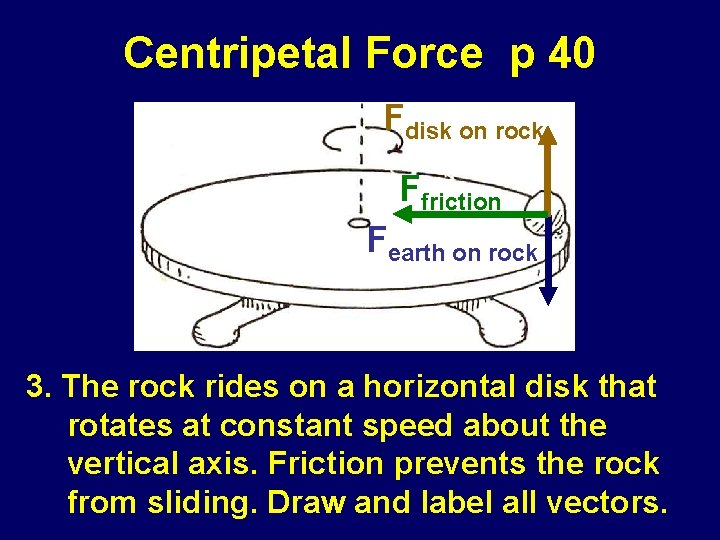 Centripetal Force p 40

$F_{\text{disk on rock}}$

$F_{\text{friction}}$

$F_{\text{earth on rock}}$

3. The rock rides on a horizontal disk that rotates at constant speed about the vertical axis. Friction prevents the rock from sliding. Draw and label all vectors.